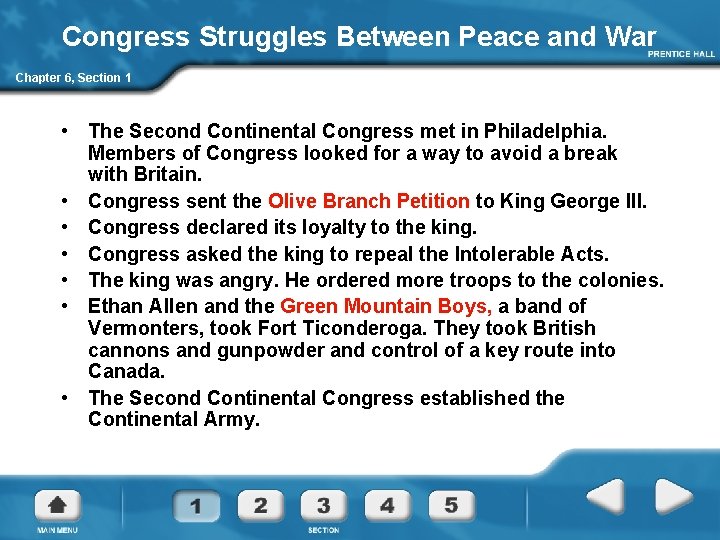 Congress Struggles Between Peace and War

PRENTICE HALL

Chapter 6, Section 1

• The Second Continental Congress met in Philadelphia. Members of Congress looked for a way to avoid a break with Britain.
• Congress sent the Olive Branch Petition to King George III.
• Congress declared its loyalty to the king.
• Congress asked the king to repeal the Intolerable Acts.
• The king was angry. He ordered more troops to the colonies.
• Ethan Allen and the Green Mountain Boys, a band of Vermonters, took Fort Ticonderoga. They took British cannons and gunpowder and control of a key route into Canada.
• The Second Continental Congress established the Continental Army.

MAIN MENU

1 2 3 4 5

SECTION